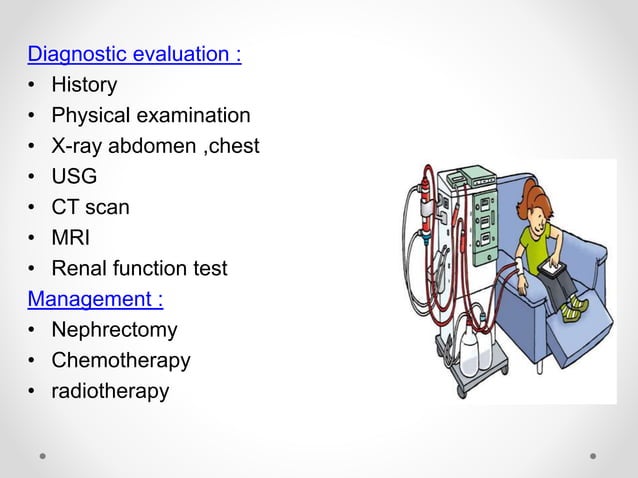 Diagnostic evaluation :
• History
• Physical examination
• X-ray abdomen ,chest
• USG
• CT scan
• MRI
• Renal function test
Management :
• Nephrectomy
• Chemotherapy
• radiotherapy